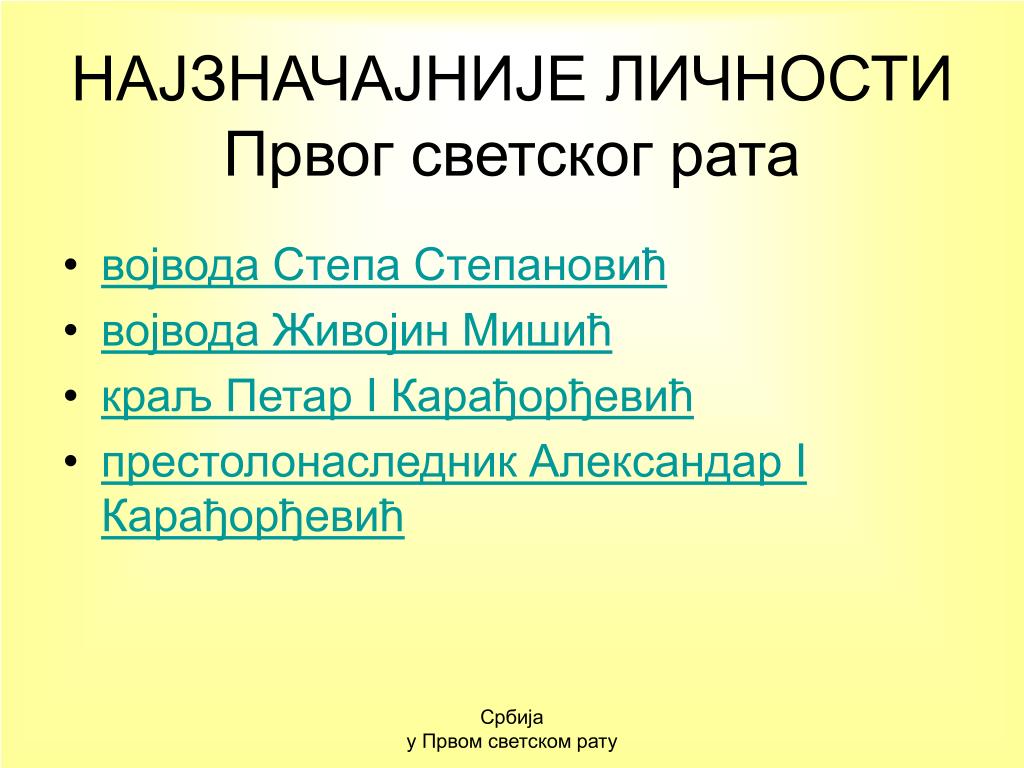 НАЈЗНАЧАЈНИЈЕ ЛИЧНОСТИ
Првог светског рата

• војвода Степа Степановић
• војвода Живојин Мишић
• краљ Петар I Карађорђевић
• престолонаследник Александар I Карађорђевић

Србија
у Првом светском рату